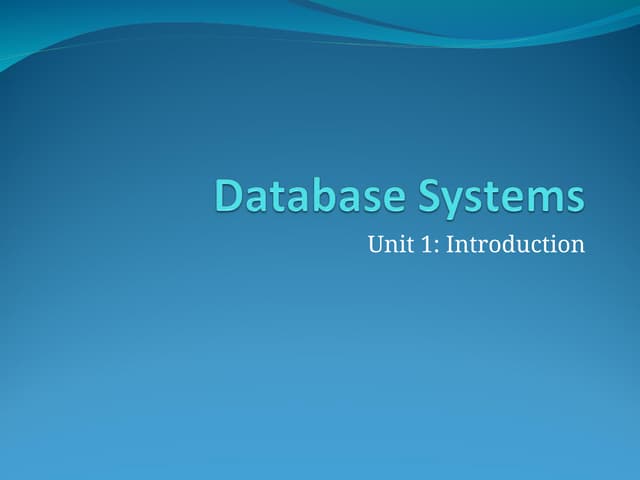 Database Systems

Unit 1: Introduction